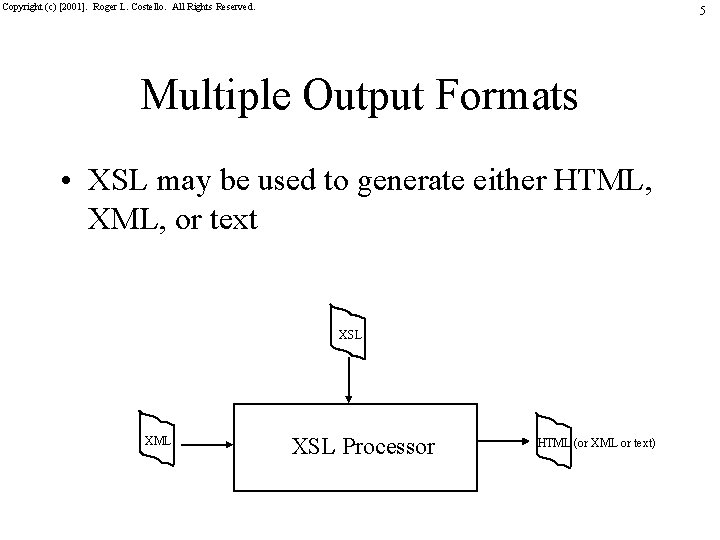 Copyright (c) [2001]. Roger L. Costello. All Rights Reserved.

5

Multiple Output Formats

• XSL may be used to generate either HTML, XML, or text

XSL

XML

XSL Processor

HTML (or XML or text)